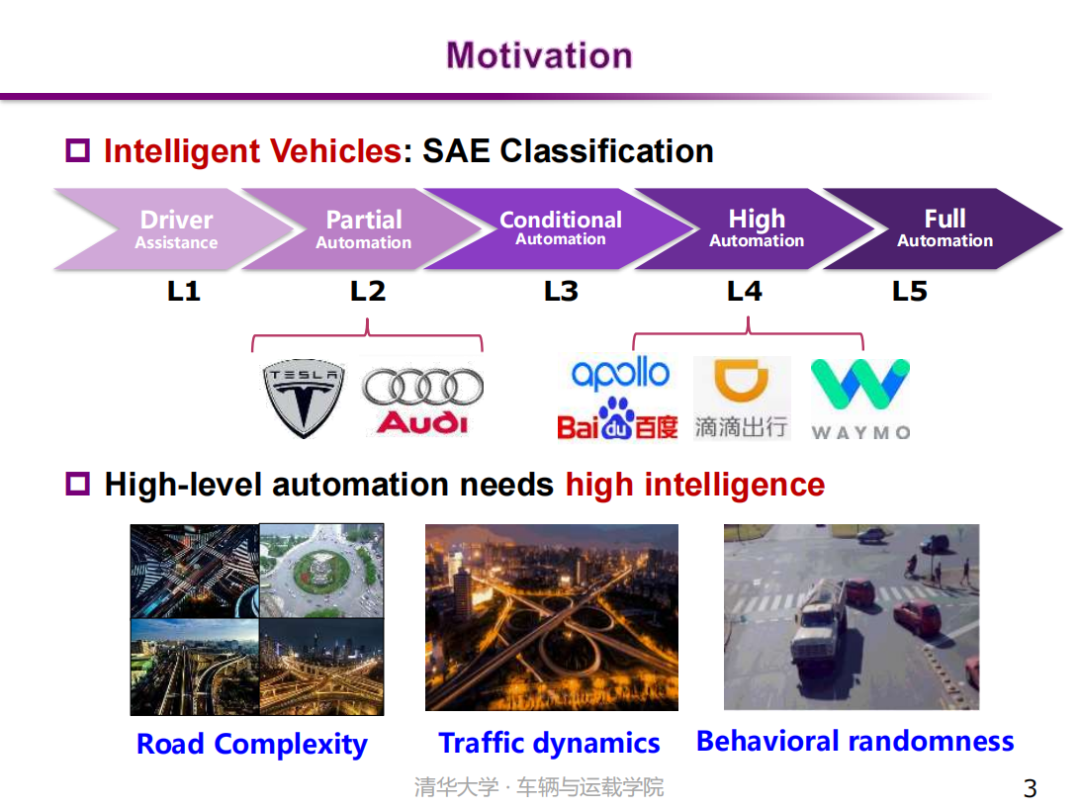 Motivation

Intelligent Vehicles: SAE Classification

Driver Assistance

Partial Automation

Conditional Automation

High Automation

Full Automation

L1

L2

L3

L4

L5

TESLA

Audi

apollo

Baidu百度

滴滴出行

WAYMO

High-level automation needs high intelligence

Road Complexity

Traffic dynamics

Behavioral randomness

清华大学 · 车辆与运载学院

3